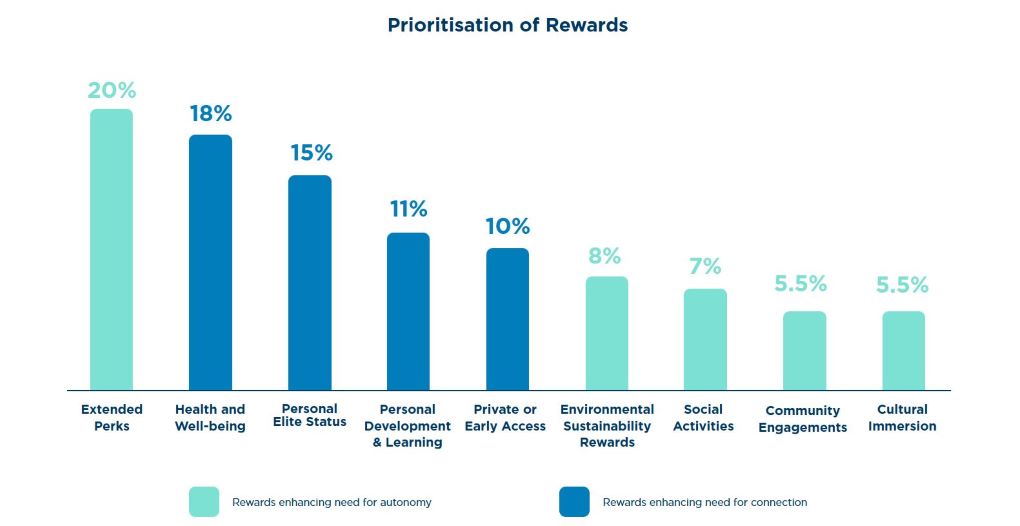 Prioritisation of Rewards

20%
18%
15%
11%
10%
8%
7%
5.5%
5.5%

Extended Perks
Health and Well-being
Personal Elite Status
Personal Development & Learning
Private or Early Access
Environmental Sustainability Rewards
Social Activities
Community Engagements
Cultural Immersion

Rewards enhancing need for autonomy
Rewards enhancing need for connection